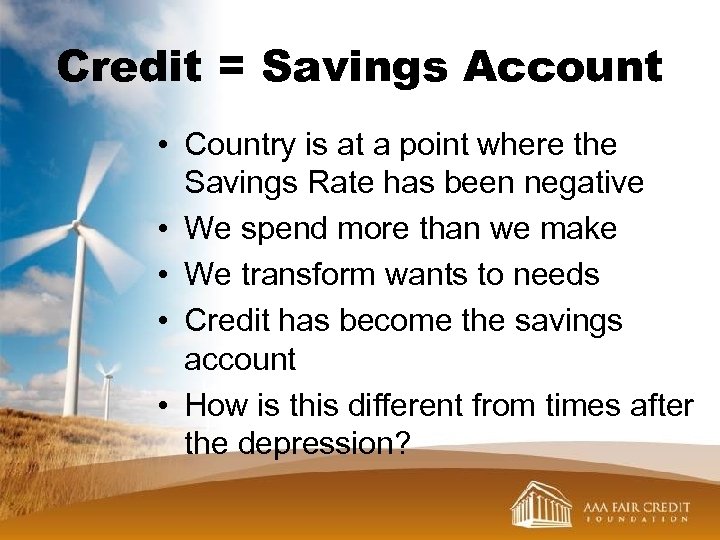 Credit = Savings Account

• Country is at a point where the Savings Rate has been negative
• We spend more than we make
• We transform wants to needs
• Credit has become the savings account
• How is this different from times after the depression?

AAA FAIR CREDIT
FOUNDATION